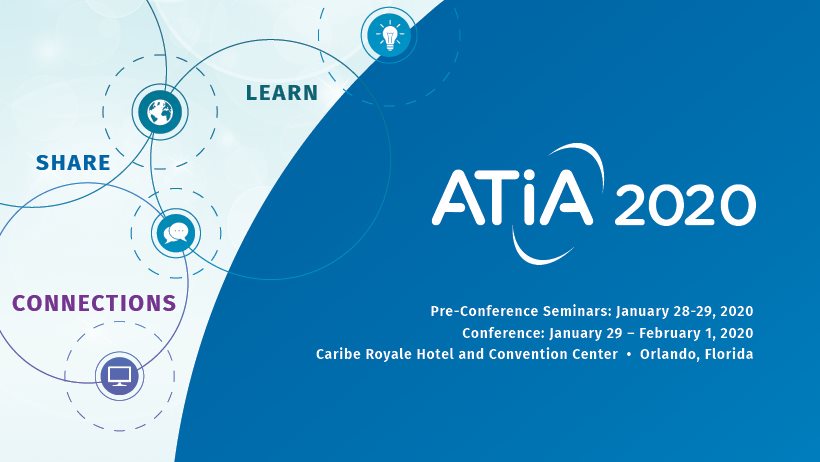 LEARN

SHARE

CONNECTIONS

ATiA 2020

Pre-Conference Seminars: January 28-29, 2020
Conference: January 29 – February 1, 2020
Caribe Royale Hotel and Convention Center • Orlando, Florida